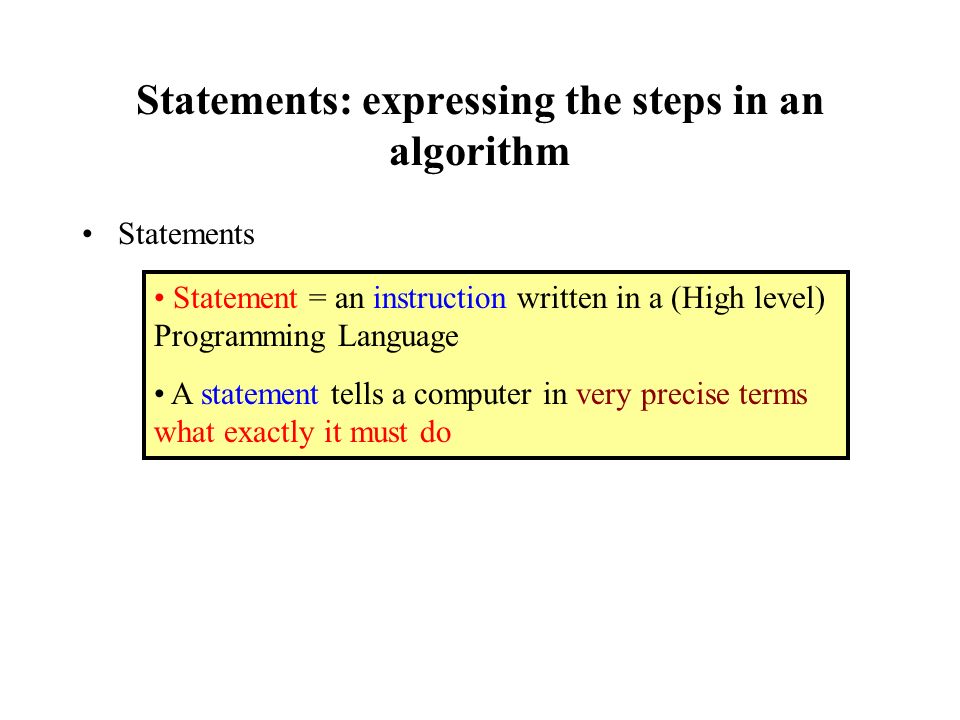 Statements: expressing the steps in an algorithm

• Statements

• Statement = an instruction written in a (High level) Programming Language

• A statement tells a computer in very precise terms what exactly it must do